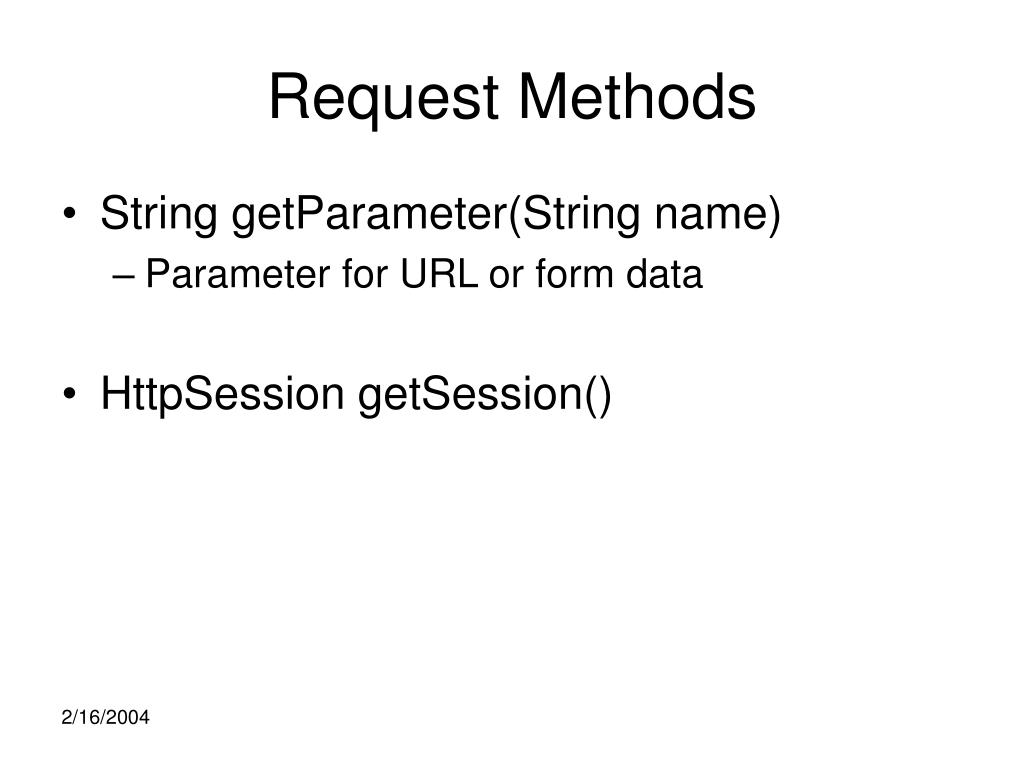 Request Methods

• String getParameter(String name)
– Parameter for URL or form data

• HttpSession getSession()

2/16/2004